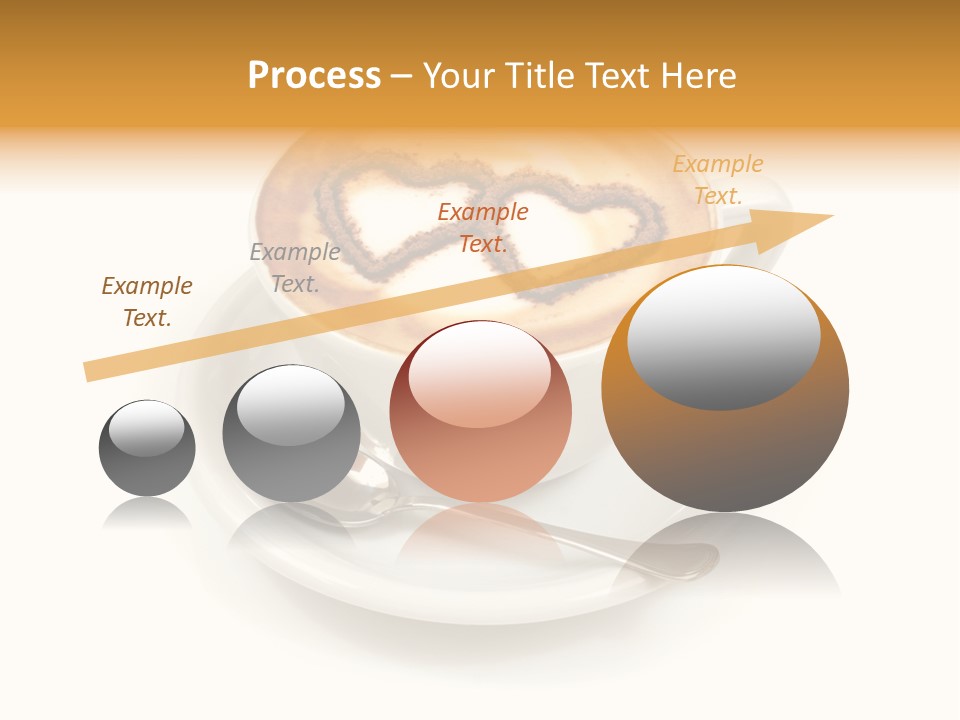 Process – Your Title Text Here

Example Text.

Example Text.

Example Text.

Example Text.